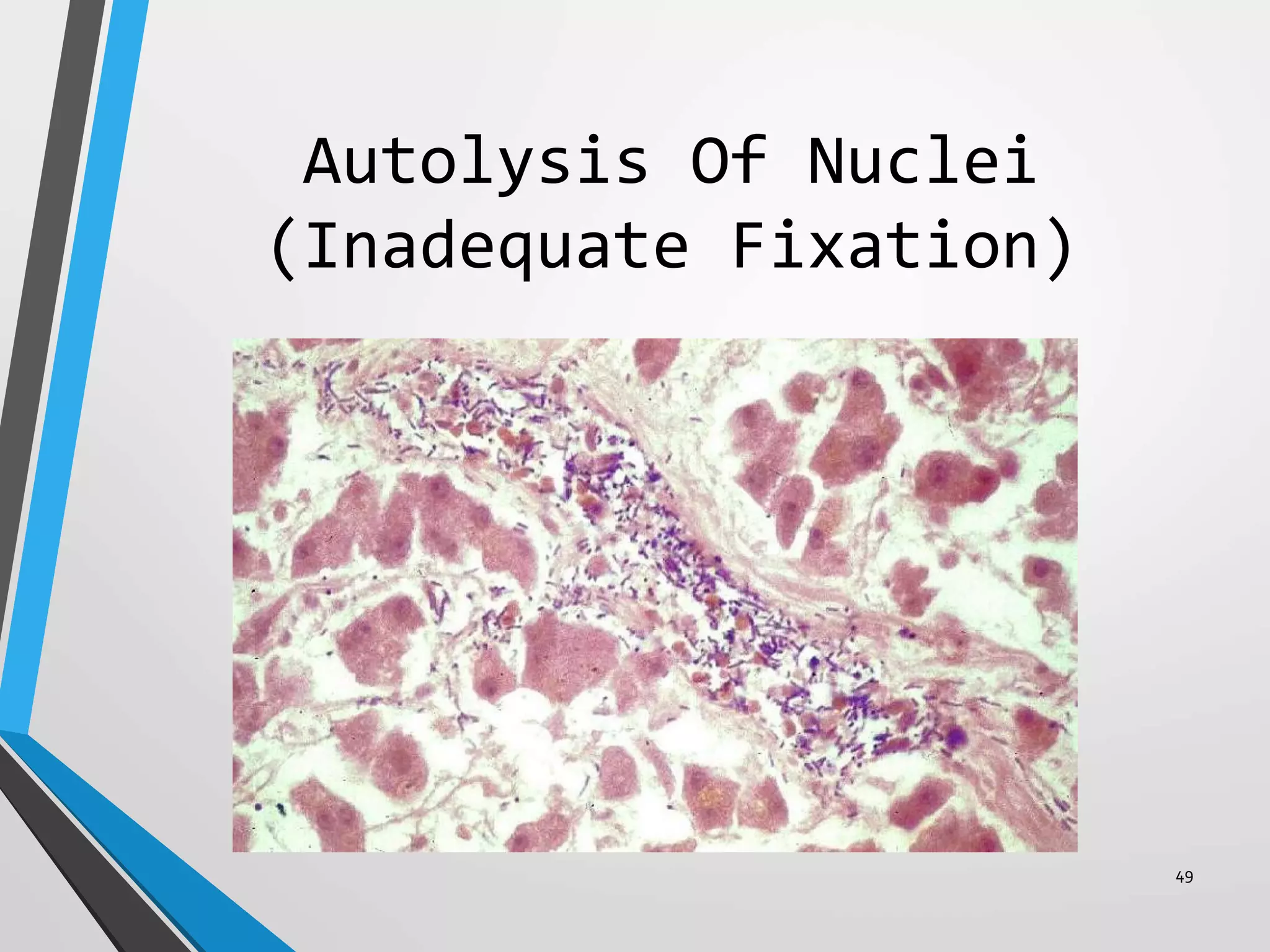 Autolysis Of Nuclei (Inadequate Fixation)

49